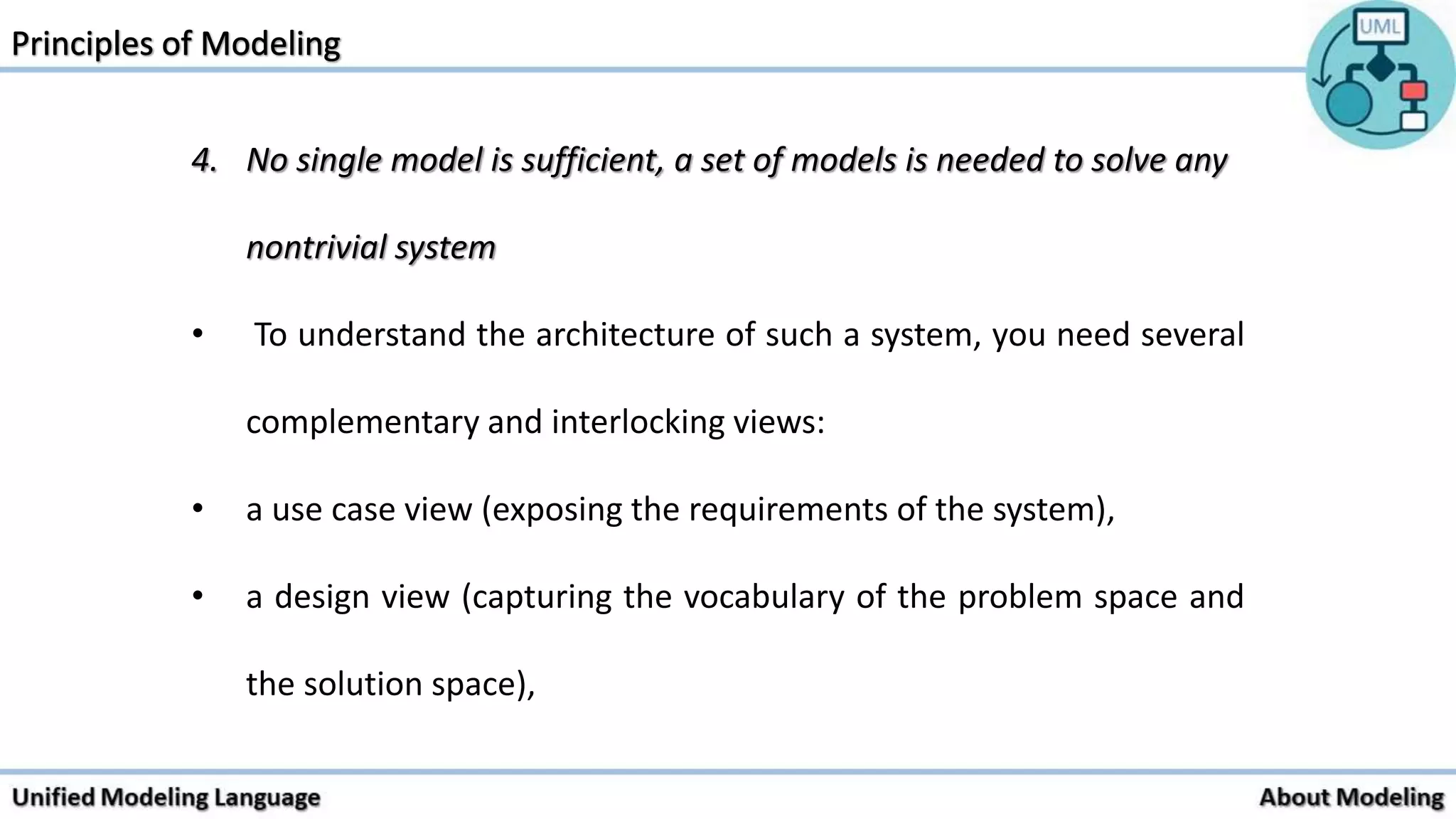 Principles of Modeling

UML

4. No single model is sufficient, a set of models is needed to solve any nontrivial system

• To understand the architecture of such a system, you need several complementary and interlocking views:

• a use case view (exposing the requirements of the system),

• a design view (capturing the vocabulary of the problem space and the solution space),

Unified Modeling Language

About Modeling